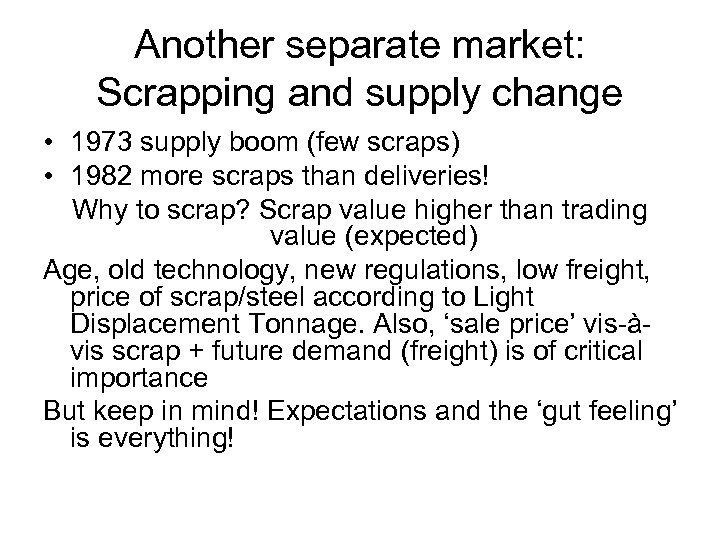 Another separate market: Scrapping and supply change

• 1973 supply boom (few scraps)
• 1982 more scraps than deliveries!

Why to scrap? Scrap value higher than trading value (expected)

Age, old technology, new regulations, low freight, price of scrap/steel according to Light Displacement Tonnage. Also, ‘sale price’ vis-à-vis scrap + future demand (freight) is of critical importance

But keep in mind! Expectations and the ‘gut feeling’ is everything!